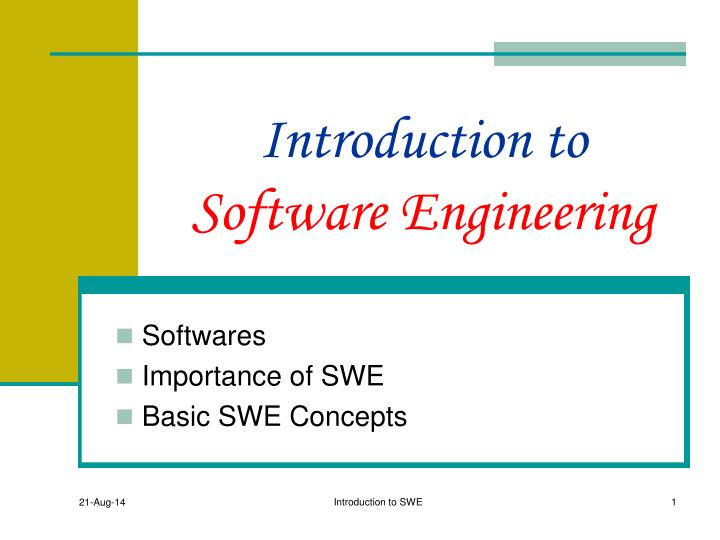 Introduction to
Software Engineering

- Softwares
- Importance of SWE
- Basic SWE Concepts

21-Aug-14

Introduction to SWE

1